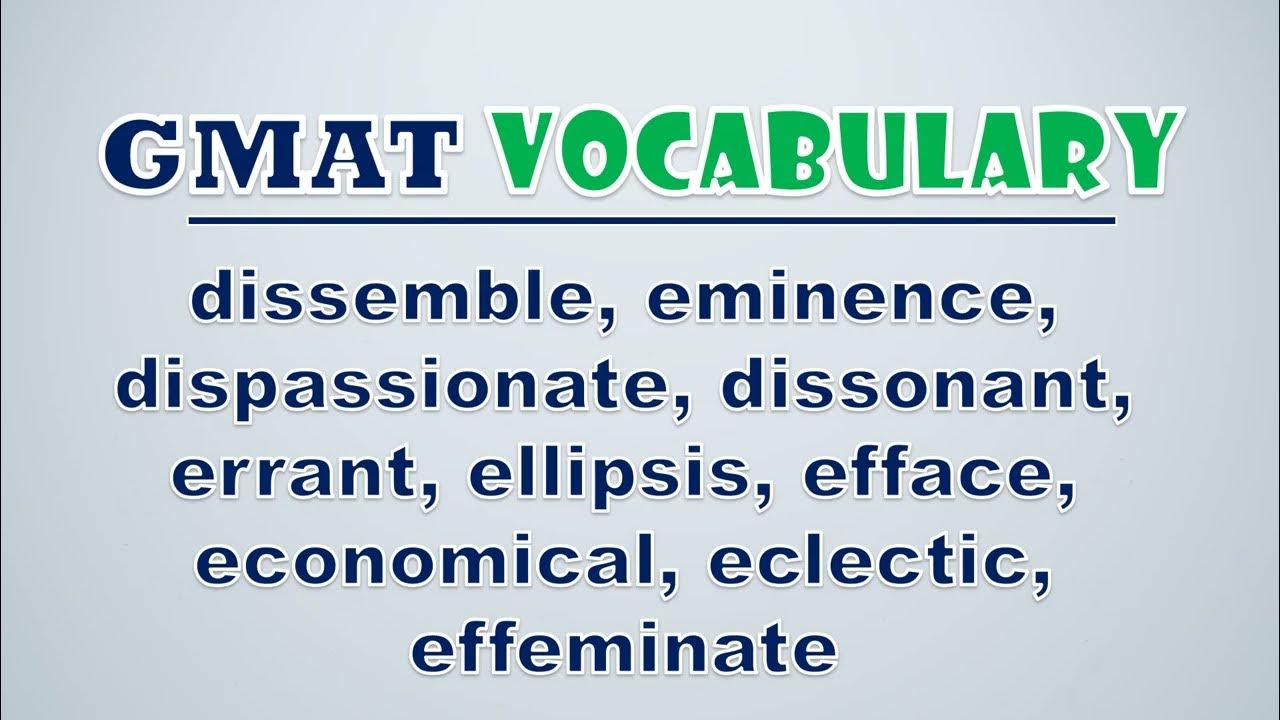 GMAT VOCABULARY

dissemble, eminence, dispassionate, dissonant, errant, ellipsis, efface, economical, eclectic, effeminate